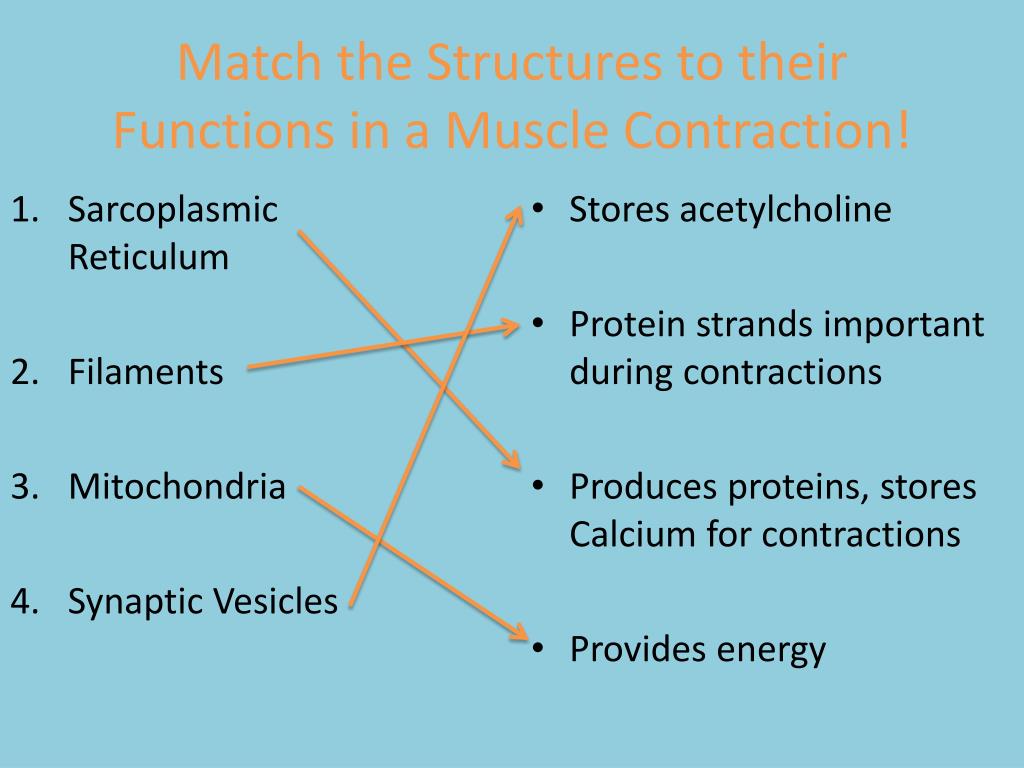 Match the Structures to their Functions in a Muscle Contraction!

1. Sarcoplasmic Reticulum

2. Filaments

3. Mitochondria

4. Synaptic Vesicles

• Stores acetylcholine

• Protein strands important during contractions

• Produces proteins, stores Calcium for contractions

• Provides energy